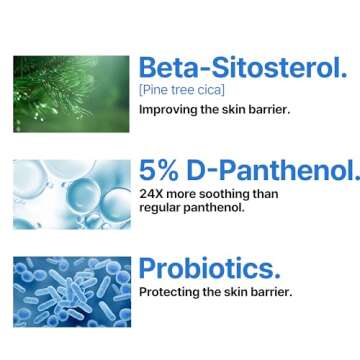 Beta-Sitosterol.
[Pine tree cica]
Improving the skin barrier.

5% D-Panthenol.
24X more soothing than regular panthenol.

Probiotics.
Protecting the skin barrier.